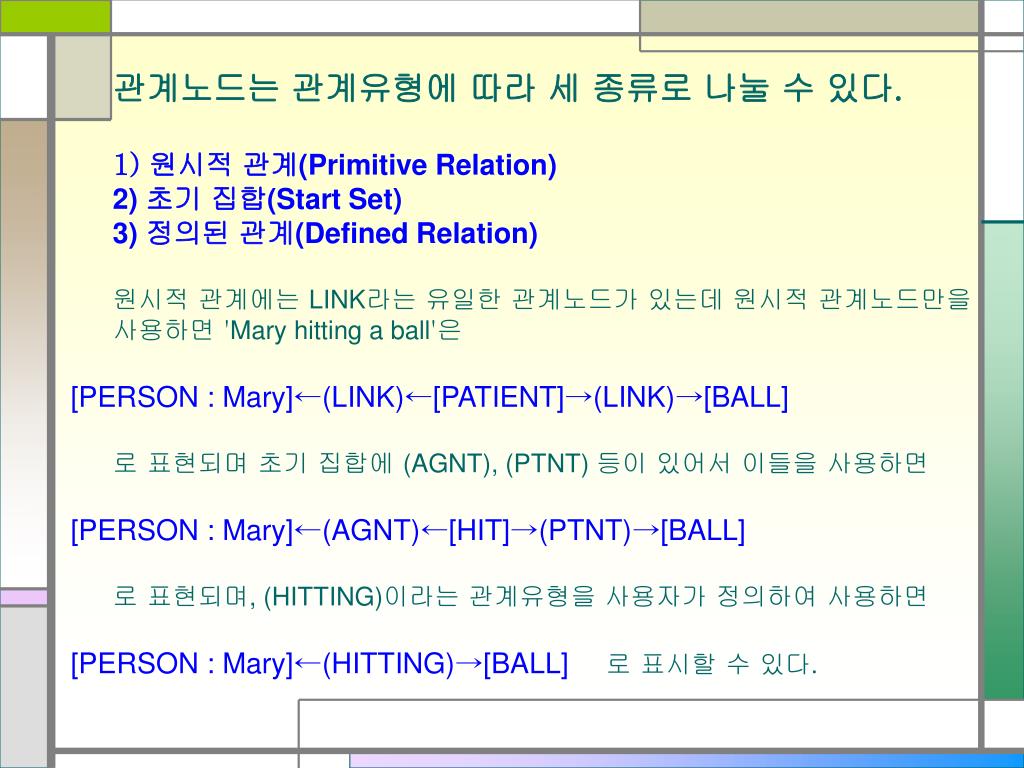 관계노드는 관계유형에 따라 세 종류로 나눌 수 있다.

1) 원시적 관계(Primitive Relation)
2) 초기 집합(Start Set)
3) 정의된 관계(Defined Relation)

원시적 관계에는 LINK라는 유일한 관계노드가 있는데 원시적 관계노드만을 사용하면 'Mary hitting a ball'은

[PERSON : Mary]←(LINK)←[PATIENT]→(LINK)→[BALL]

로 표현되며 초기 집합에 (AGNT), (PTNT) 등이 있어서 이들을 사용하면

[PERSON : Mary]←(AGNT)←[HIT]→(PTNT)→[BALL]

로 표현되며, (HITTING)이라는 관계유형을 사용자가 정의하여 사용하면

[PERSON : Mary]←(HITTING)→[BALL] 로 표시할 수 있다.